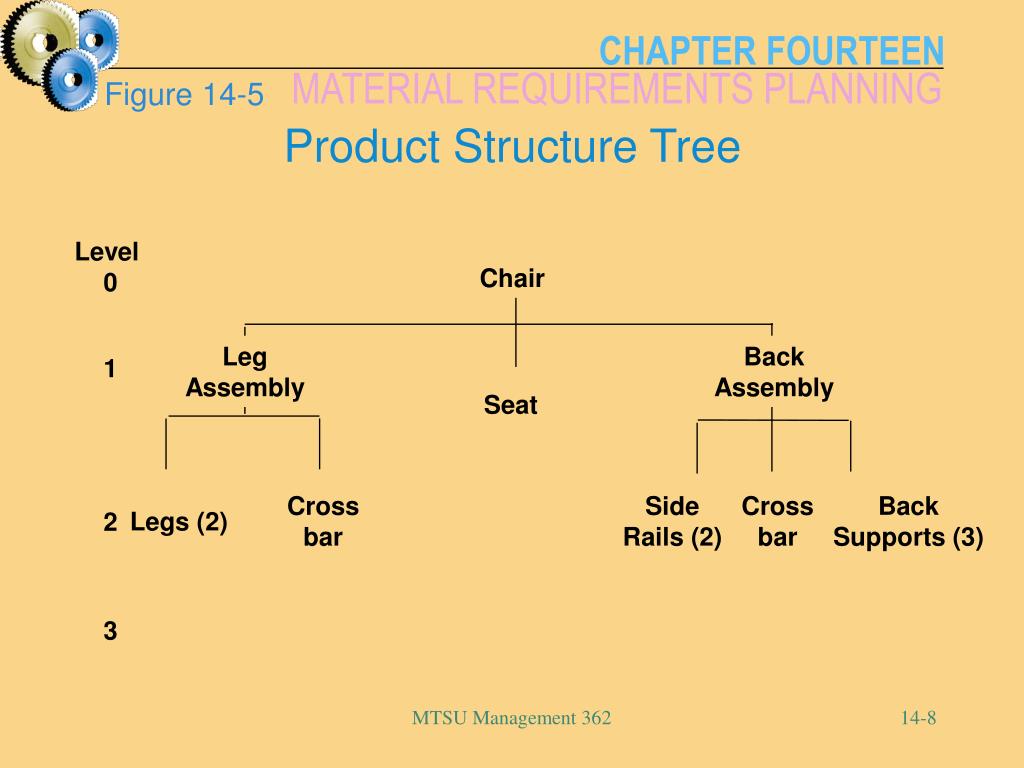 CHAPTER FOURTEEN

MATERIAL REQUIREMENTS PLANNING

Figure 14-5

Product Structure Tree

Level 0

Chair

1

Leg Assembly

Seat

Back Assembly

2

Legs (2)

Cross bar

Side Rails (2)

Cross bar

Back Supports (3)

3

MTSU Management 362

14-8